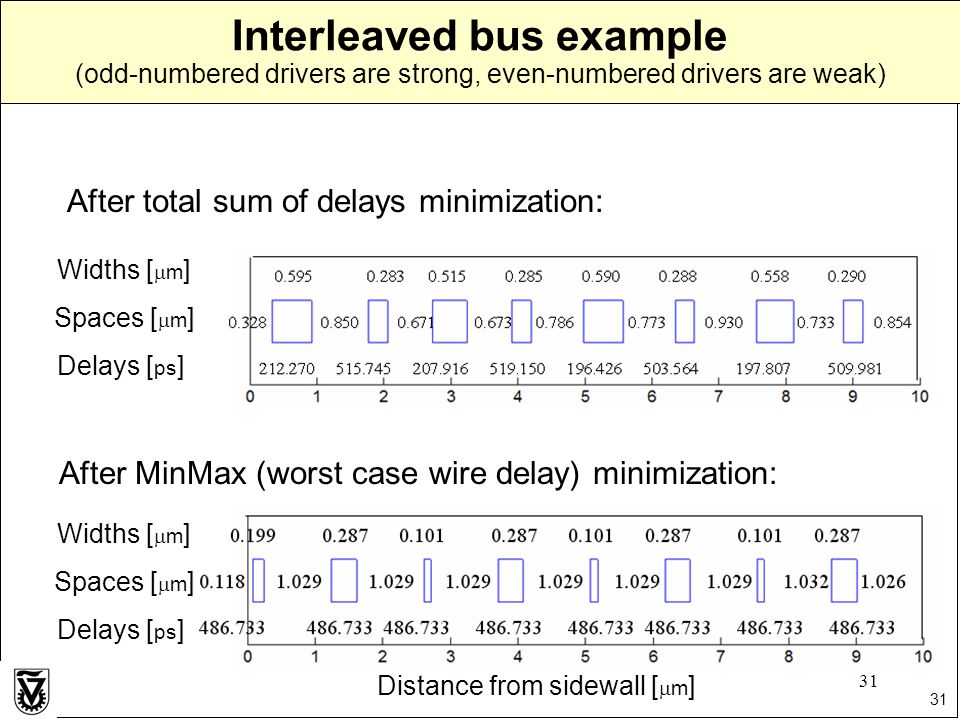 Interleaved bus example
(odd-numbered drivers are strong, even-numbered drivers are weak)

After total sum of delays minimization:

Widths [$\mu$m]
Spaces [$\mu$m]
Delays [ps]

0.595 0.283 0.515 0.285 0.590 0.288 0.558 0.290
0.328 0.850 0.671 0.673 0.786 0.773 0.930 0.733 0.854
212.270 515.745 207.916 519.150 196.426 503.564 197.807 509.981
0 1 2 3 4 5 6 7 8 9 10

After MinMax (worst case wire delay) minimization:

Widths [$\mu$m]
Spaces [$\mu$m]
Delays [ps]

0.199 0.287 0.101 0.287 0.101 0.287 0.101 0.287
0.118 1.029 1.029 1.029 1.029 1.029 1.029 1.032 1.026
486.733 486.733 486.733 486.733 486.733 486.733 486.733 486.733
0 1 2 3 4 5 6 7 8 9 10

Distance from sidewall [$\mu$m]

31

31